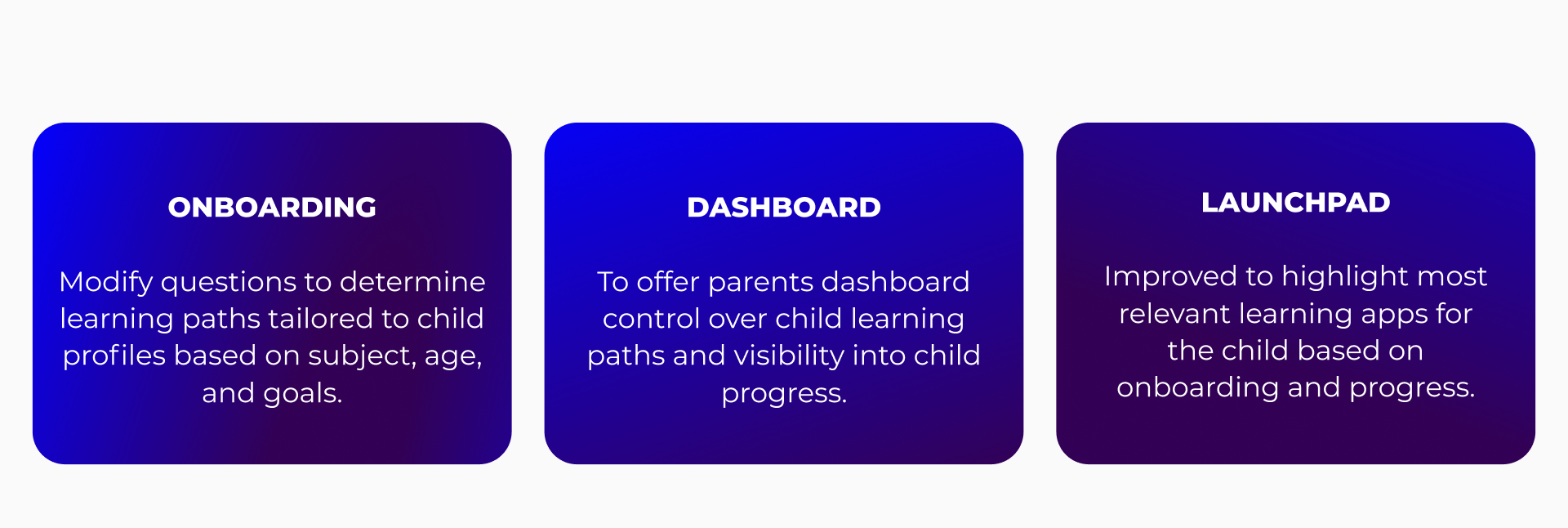 ONBOARDING

Modify questions to determine learning paths tailored to child profiles based on subject, age, and goals.

DASHBOARD

To offer parents dashboard control over child learning paths and visibility into child progress.

LAUNCHPAD

Improved to highlight most relevant learning apps for the child based on onboarding and progress.